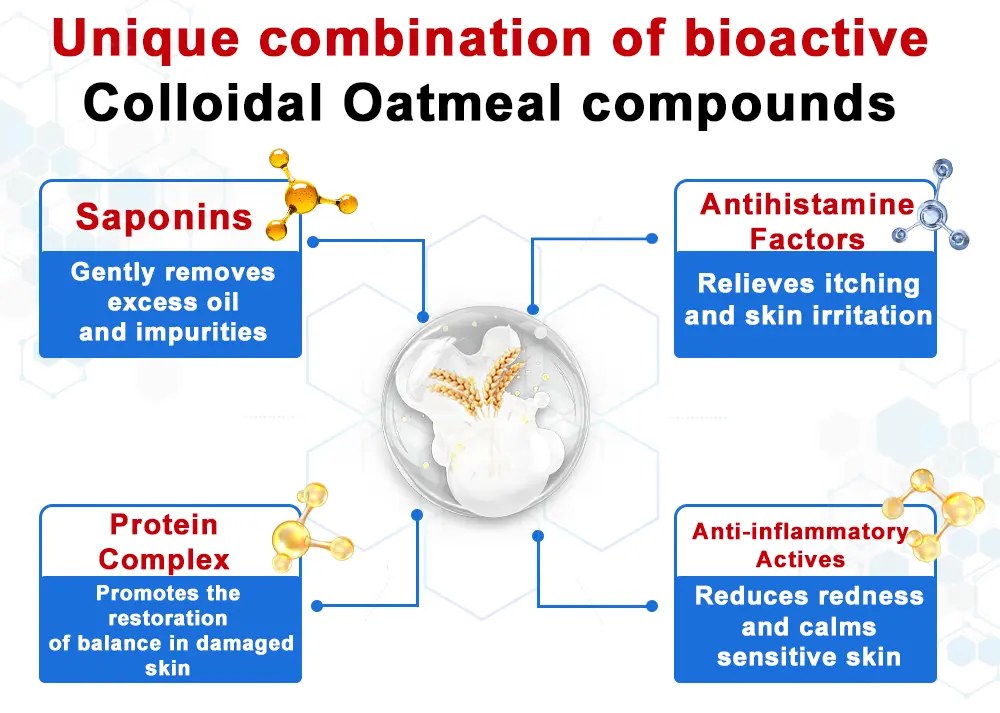 Unique combination of bioactive
Colloidal Oatmeal compounds

Saponins

Gently removes excess oil and impurities

Antihistamine Factors

Relieves itching and skin irritation

Protein Complex

Promotes the restoration of balance in damaged skin

Anti-inflammatory Actives

Reduces redness and calms sensitive skin